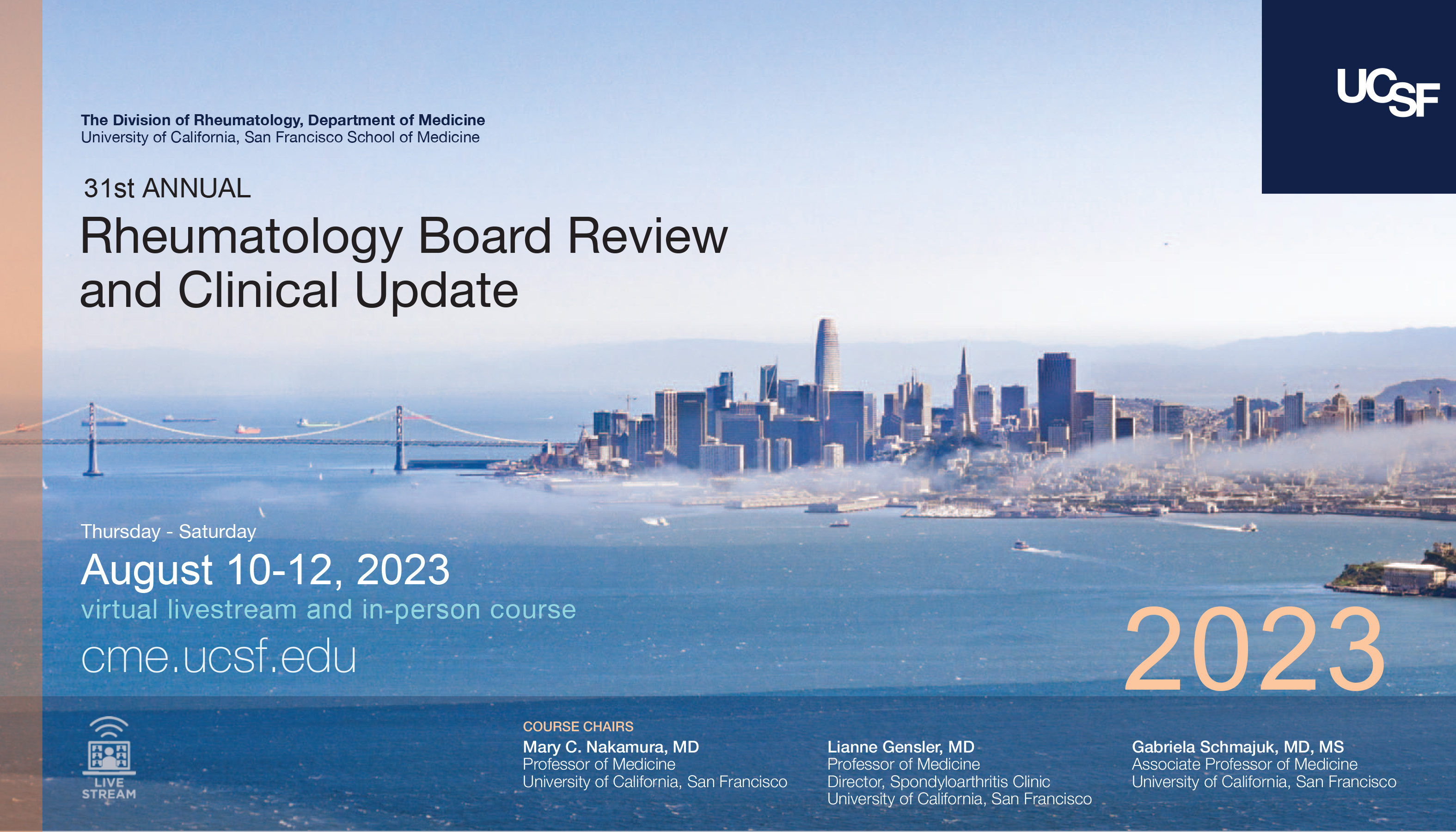 UCSF

The Division of Rheumatology, Department of Medicine
University of California, San Francisco School of Medicine

31st ANNUAL
Rheumatology Board Review and Clinical Update

Thursday - Saturday
August 10-12, 2023
virtual livestream and in-person course
cme.ucsf.edu

2023

LIVE STREAM

COURSE CHAIRS
Mary C. Nakamura, MD
Professor of Medicine
University of California, San Francisco

Lianne Gensler, MD
Professor of Medicine
Director, Spondyloarthritis Clinic
University of California, San Francisco

Gabriela Schmajuk, MD, MS
Associate Professor of Medicine
University of California, San Francisco